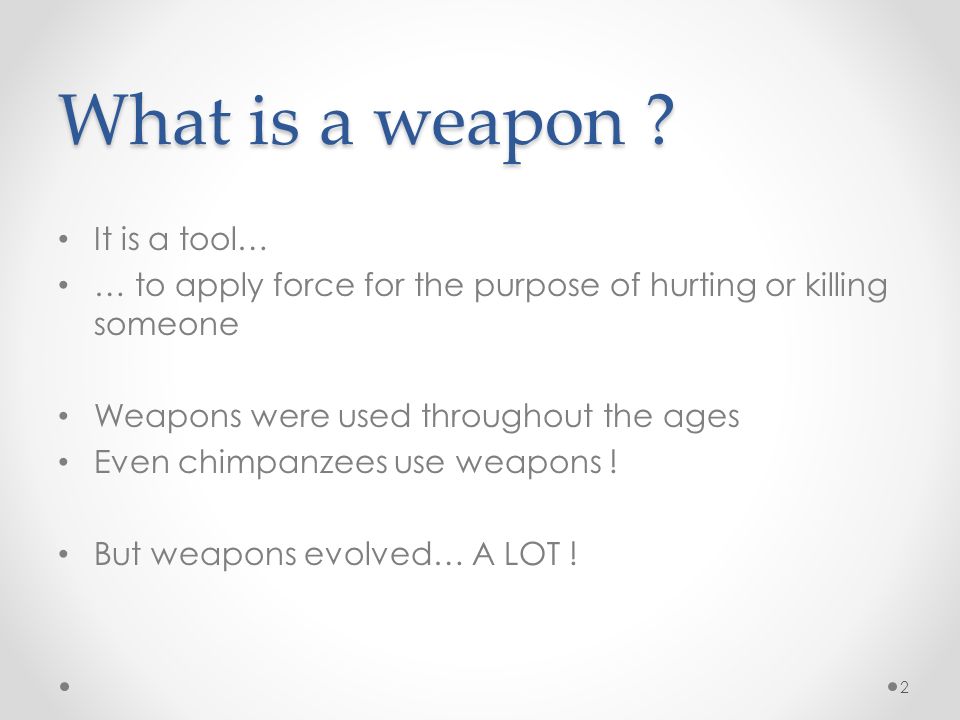 What is a weapon ?

• It is a tool…
• … to apply force for the purpose of hurting or killing someone

• Weapons were used throughout the ages
• Even chimpanzees use weapons !

• But weapons evolved… A LOT !

2